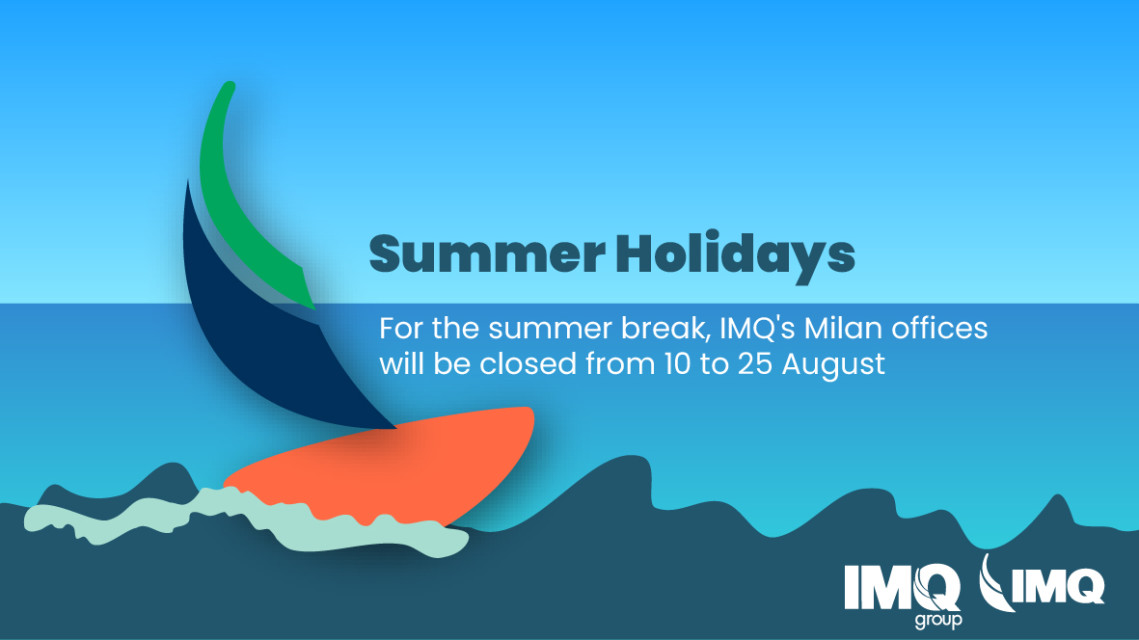 Summer Holidays

For the summer break, IMQ's Milan offices will be closed from 10 to 25 August

IMQ group

IMQ